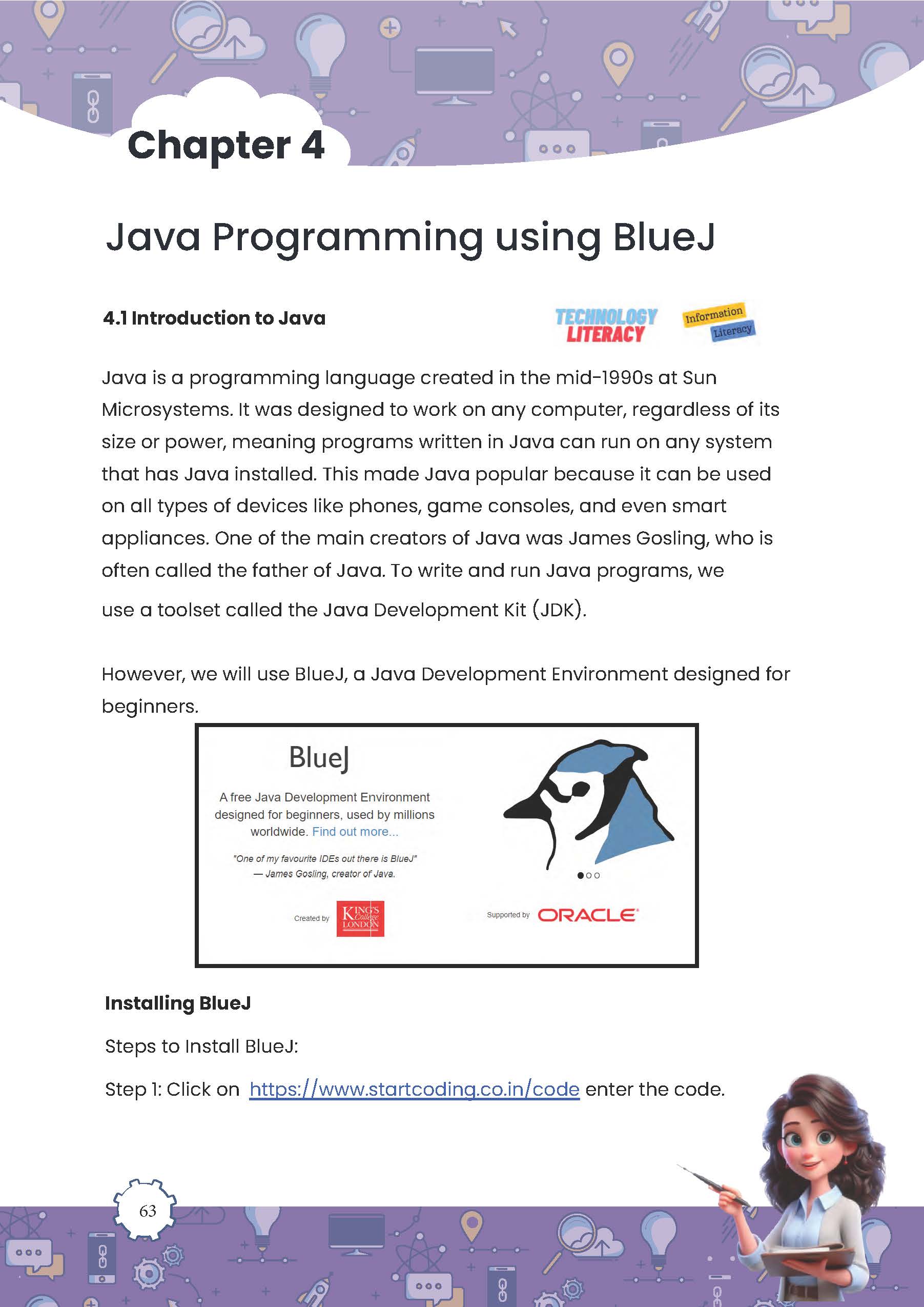 Chapter 4

Java Programming using BlueJ

4.1 Introduction to Java

TECHNOLOGY LITERACY

Information Literacy

Java is a programming language created in the mid-1990s at Sun Microsystems. It was designed to work on any computer, regardless of its size or power, meaning programs written in Java can run on any system that has Java installed. This made Java popular because it can be used on all types of devices like phones, game consoles, and even smart appliances. One of the main creators of Java was James Gosling, who is often called the father of Java. To write and run Java programs, we use a toolset called the Java Development Kit (JDK).

However, we will use BlueJ, a Java Development Environment designed for beginners.

BlueJ

A free Java Development Environment designed for beginners, used by millions worldwide. Find out more...

"One of my favourite IDEs out there is BlueJ"
— James Gosling, creator of Java.

Created by KING'S College LONDON

Supported by ORACLE

Installing BlueJ

Steps to Install BlueJ:

Step 1: Click on https://www.startcoding.co.in/code enter the code.

63